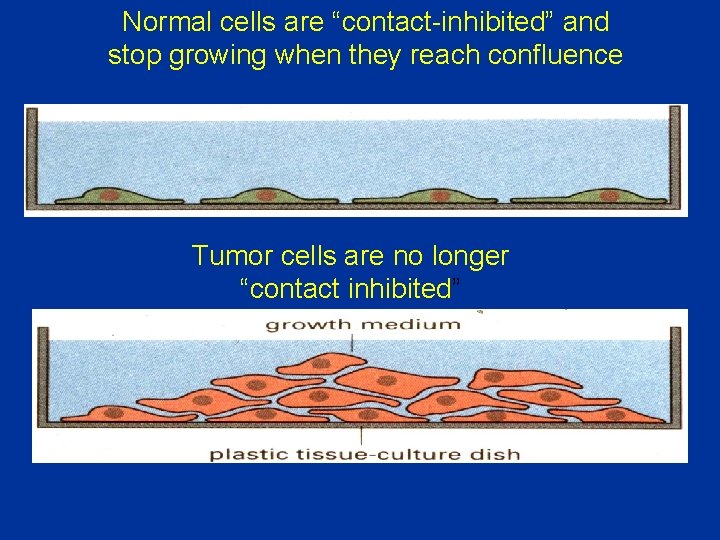 Normal cells are “contact-inhibited” and stop growing when they reach confluence

Tumor cells are no longer “contact inhibited”

growth medium

plastic tissue-culture dish